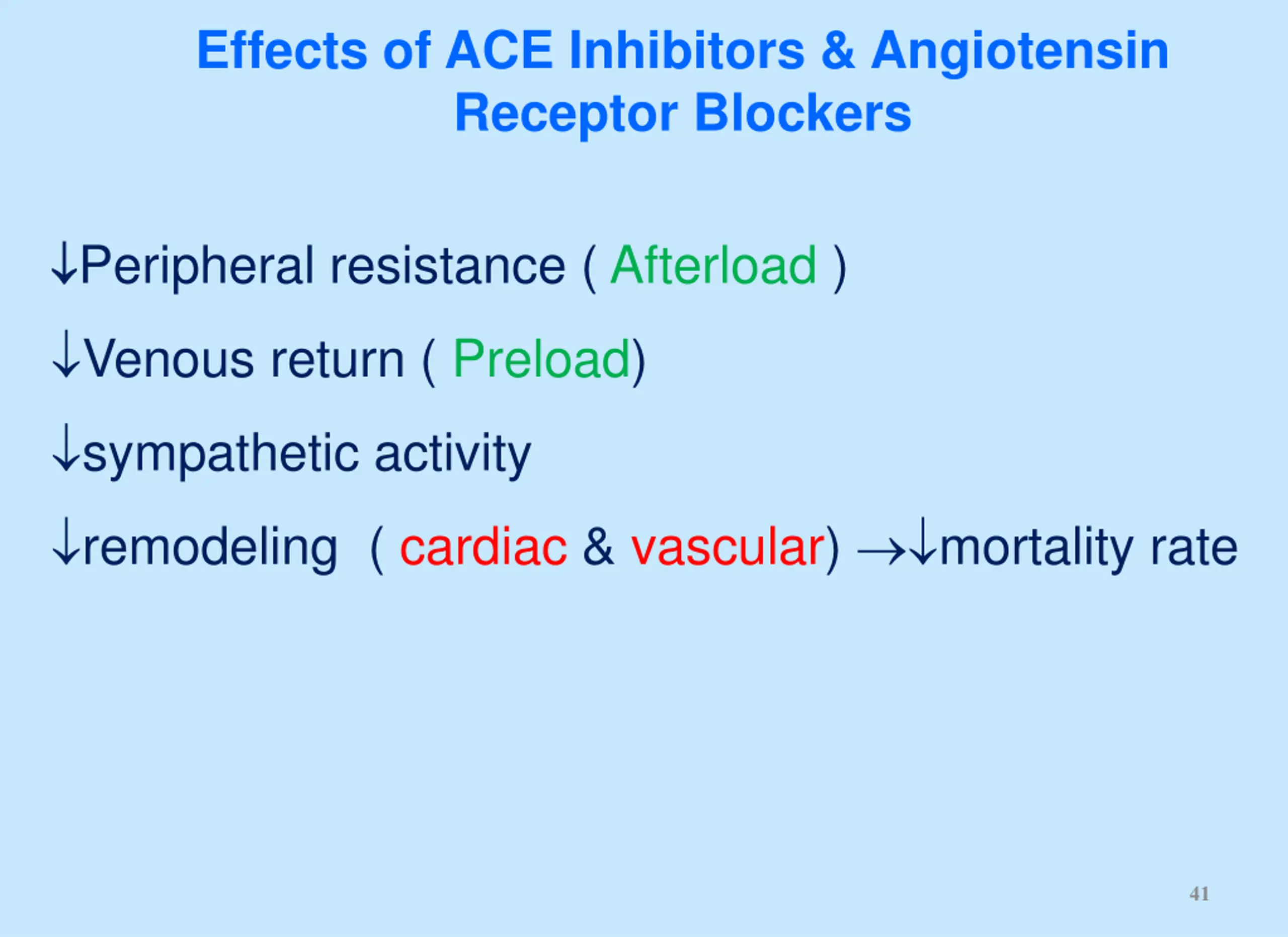 Effects of ACE Inhibitors & Angiotensin Receptor Blockers

↓Peripheral resistance ( Afterload )

↓Venous return ( Preload)

↓sympathetic activity

↓remodeling ( cardiac & vascular) →↓mortality rate

41